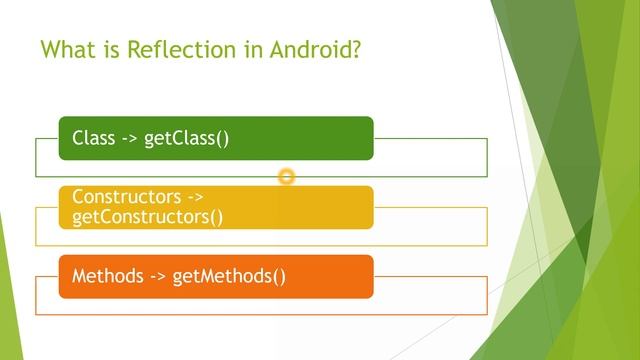 What is Reflection in Android?

Class -> getClass()

Constructors -> getConstructors()

Methods -> getMethods()